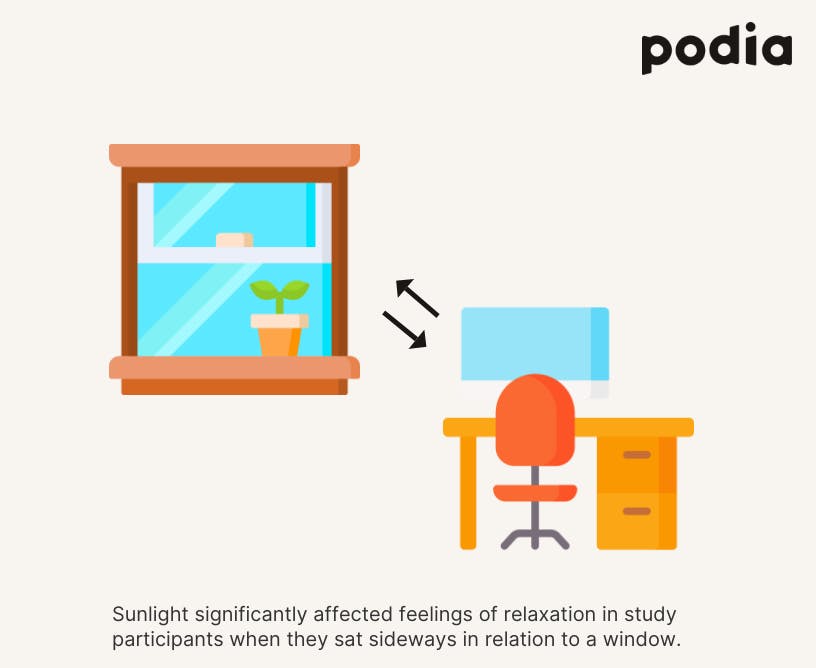 podia

Sunlight significantly affected feelings of relaxation in study participants when they sat sideways in relation to a window.